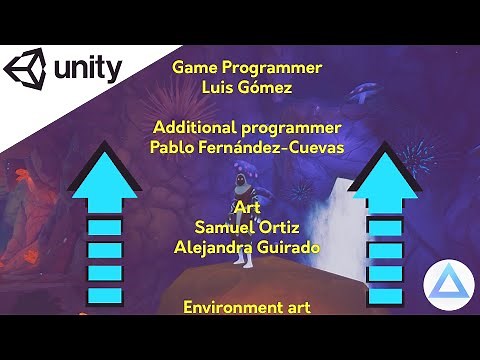 unity

Game Programmer
Luis Gómez

Additional programmer
Pablo Fernández-Cuevas

Art
Samuel Ortiz
Alejandra Guirado

Environment art